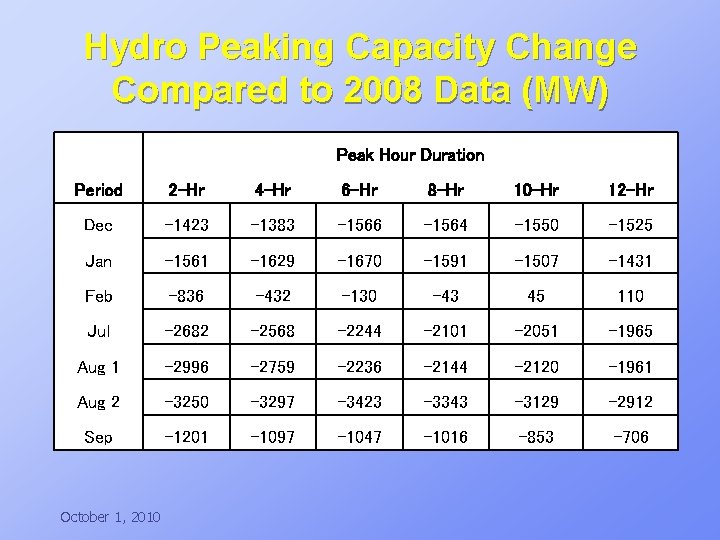 Hydro Peaking Capacity Change Compared to 2008 Data (MW)

| | Peak Hour Duration | | | | | |
|---|---|---|---|---|---|---|
| Period | 2-Hr | 4-Hr | 6-Hr | 8-Hr | 10-Hr | 12-Hr |
| Dec | -1423 | -1383 | -1566 | -1564 | -1550 | -1525 |
| Jan | -1561 | -1629 | -1670 | -1591 | -1507 | -1431 |
| Feb | -836 | -432 | -130 | -43 | 45 | 110 |
| Jul | -2682 | -2568 | -2244 | -2101 | -2051 | -1965 |
| Aug 1 | -2996 | -2759 | -2236 | -2144 | -2120 | -1961 |
| Aug 2 | -3250 | -3297 | -3423 | -3343 | -3129 | -2912 |
| Sep | -1201 | -1097 | -1047 | -1016 | -853 | -706 |

October 1, 2010